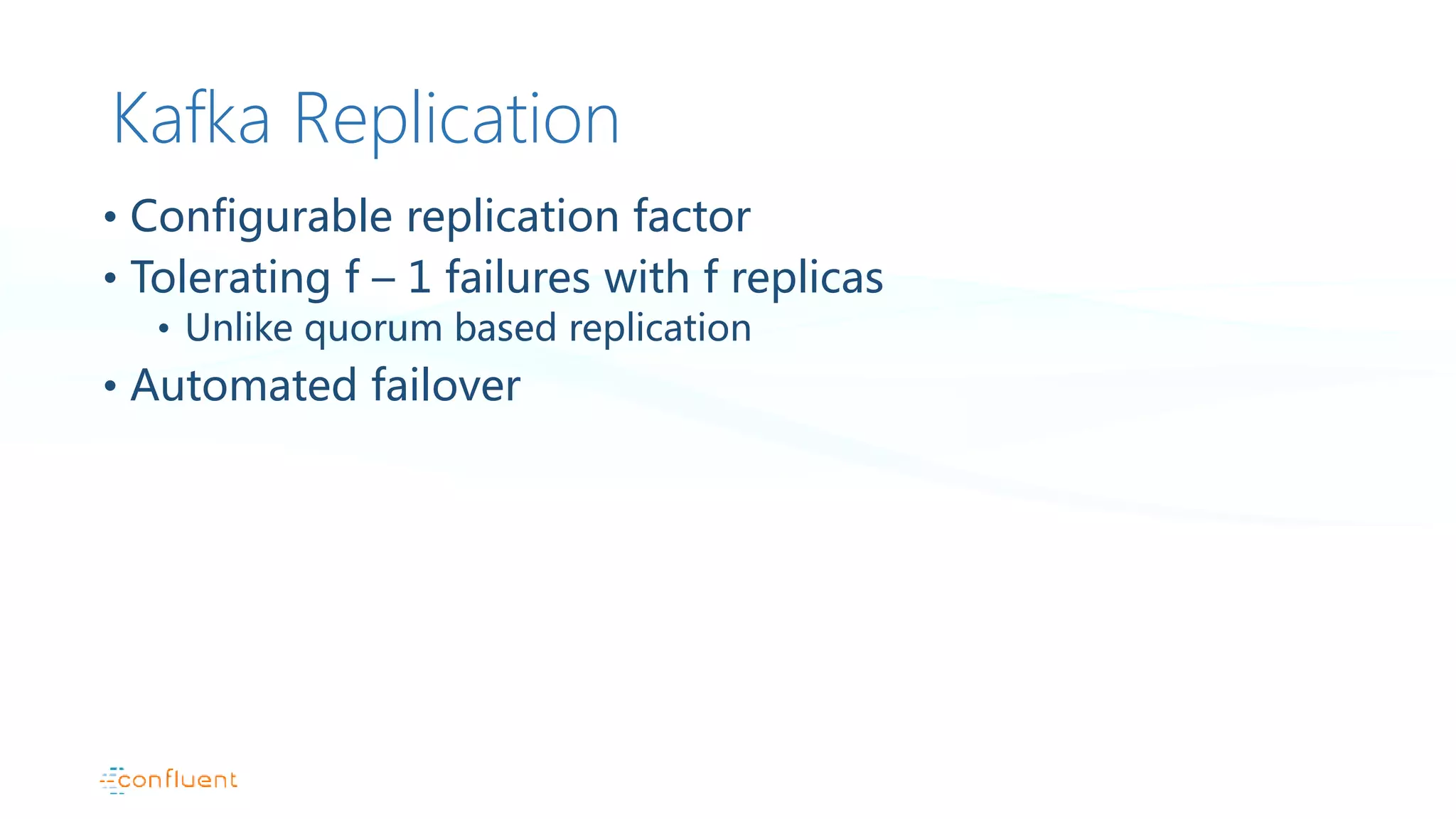 Kafka Replication

• Configurable replication factor
• Tolerating f – 1 failures with f replicas
  • Unlike quorum based replication
• Automated failover

confluent